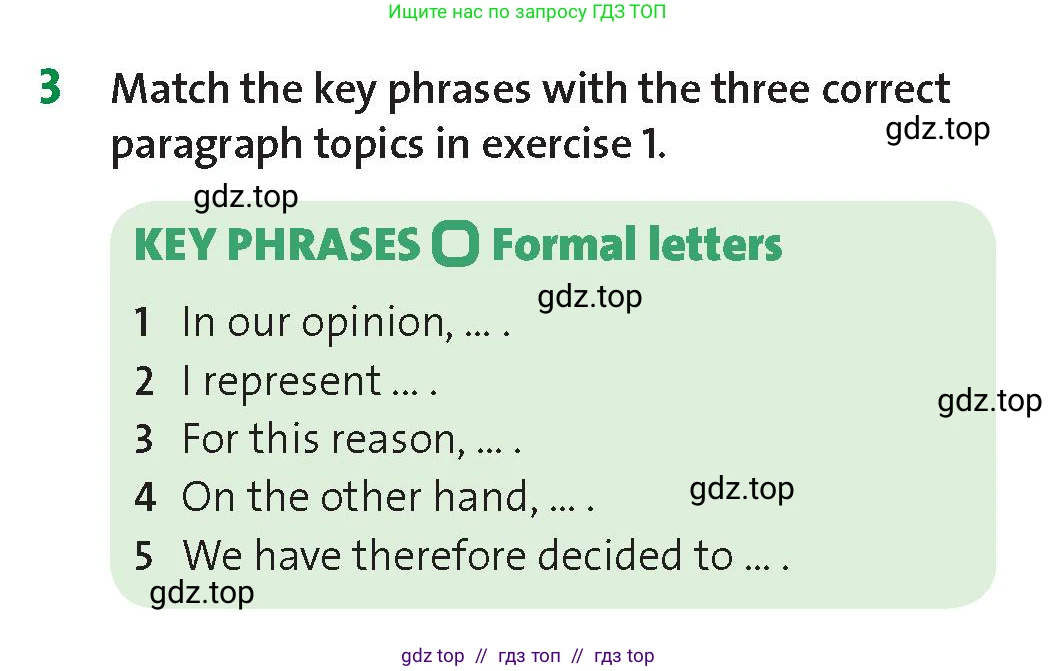 Ищите нас по запросу ГДЗ ТОП

3 Match the key phrases with the three correct paragraph topics in exercise 1.

gdz.top

gdz.top

KEY PHRASES Formal letters

gdz.top

1 In our opinion, ... .

2 I represent ... .

gdz.top

3 For this reason, ... .

4 On the other hand, ... .

gdz.top

5 We have therefore decided to ... .

gdz.top

gdz top // гдз топ // гдз top